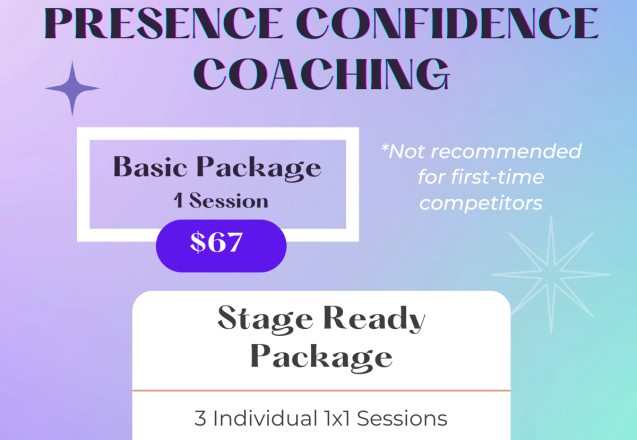 PRESENCE CONFIDENCE COACHING

Basic Package
1 Session

$67

*Not recommended for first-time competitors

Stage Ready Package

3 Individual 1x1 Sessions